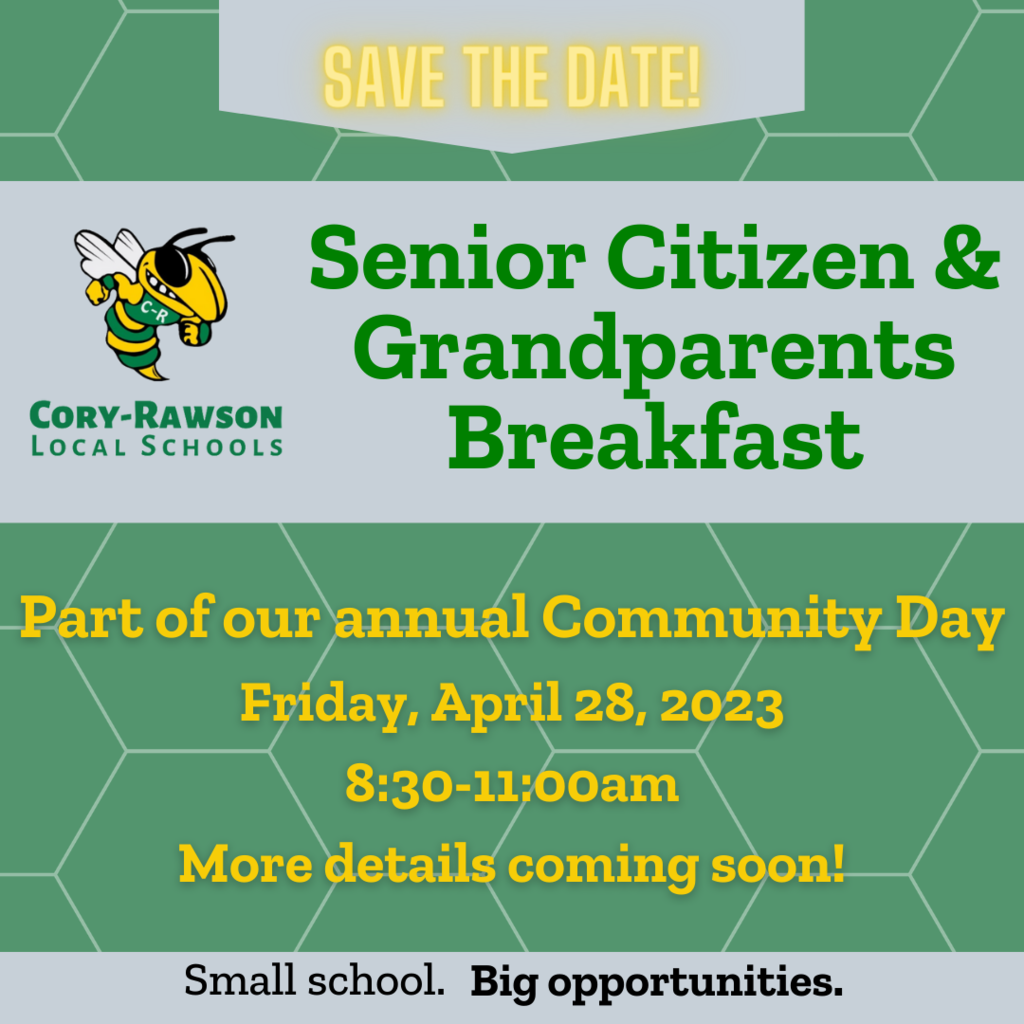 SAVE THE DATE!

C-R

CORY-RAWSON
LOCAL SCHOOLS

Senior Citizen & Grandparents Breakfast

Part of our annual Community Day

Friday, April 28, 2023

8:30-11:00am

More details coming soon!

Small school. Big opportunities.